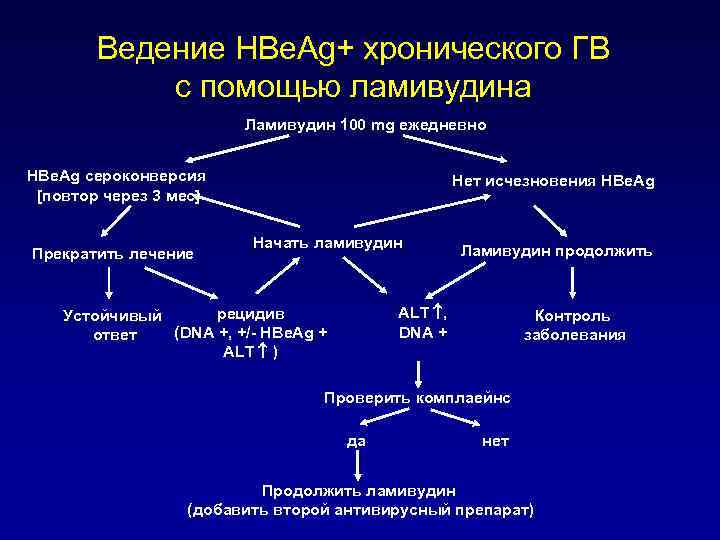 Ведение HBeAg+ хронического ГВ с помощью ламивудина

Ламивудин 100 mg ежедневно

HBeAg сероконверсия [повтор через 3 мес]

Нет исчезновения HBeAg

Прекратить лечение

Начать ламивудин

Ламивудин продолжить

Устойчивый ответ

рецидив (DNA +, +/- HBeAg + ALT↑ )

ALT↑, DNA +

Контроль заболевания

Проверить комплаейнс

да

нет

Продолжить ламивудин (добавить второй антивирусный препарат)